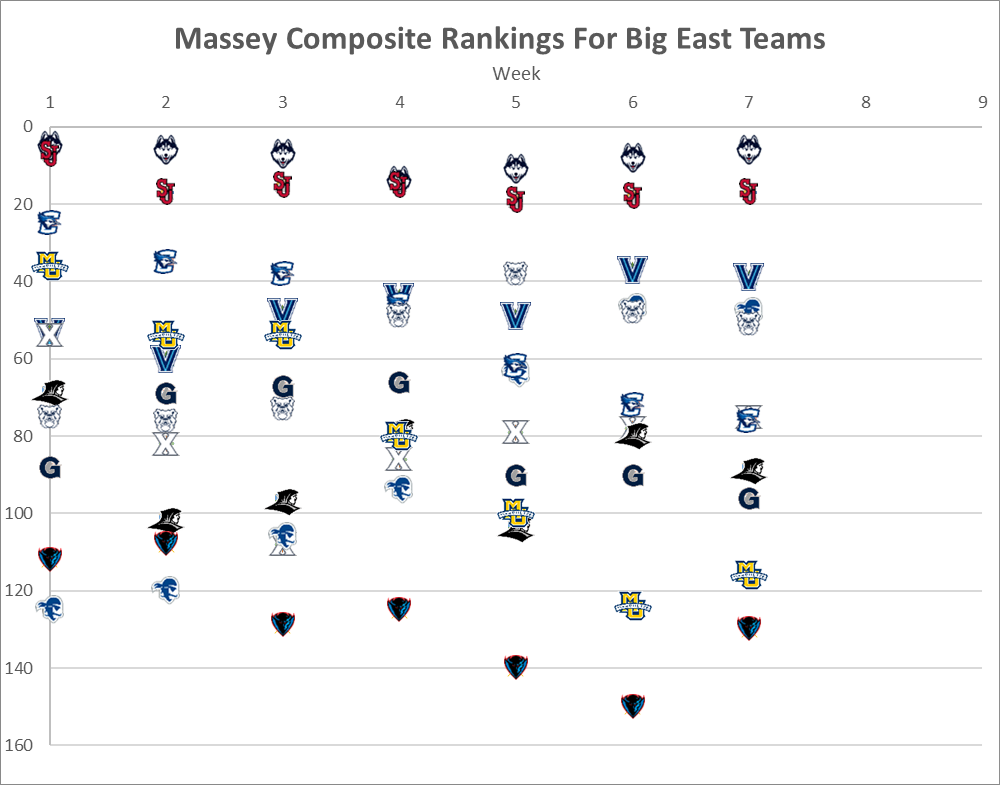 Massey Composite Rankings For Big East Teams

Week

1 2 3 4 5 6 7 8 9

0
20
40
60
80
100
120
140
160